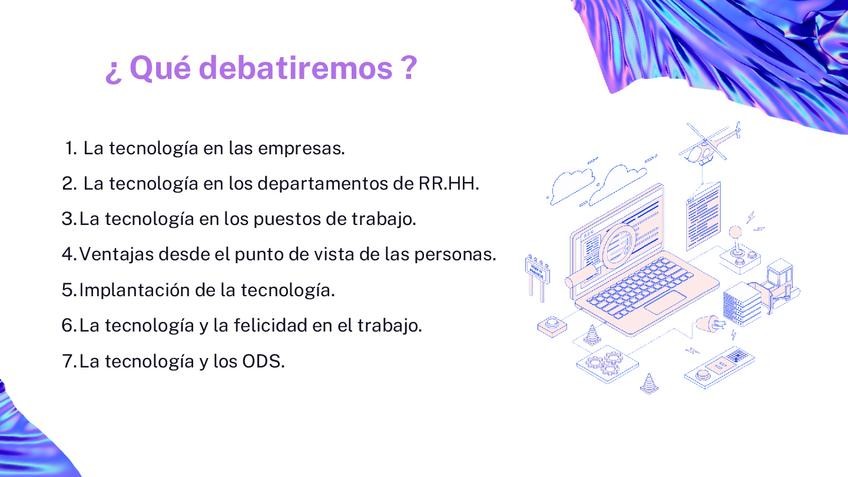 ¿ Qué debatiremos ?

1. La tecnología en las empresas.
2. La tecnología en los departamentos de RR.HH.
3. La tecnología en los puestos de trabajo.
4. Ventajas desde el punto de vista de las personas.
5. Implantación de la tecnología.
6. La tecnología y la felicidad en el trabajo.
7. La tecnología y los ODS.